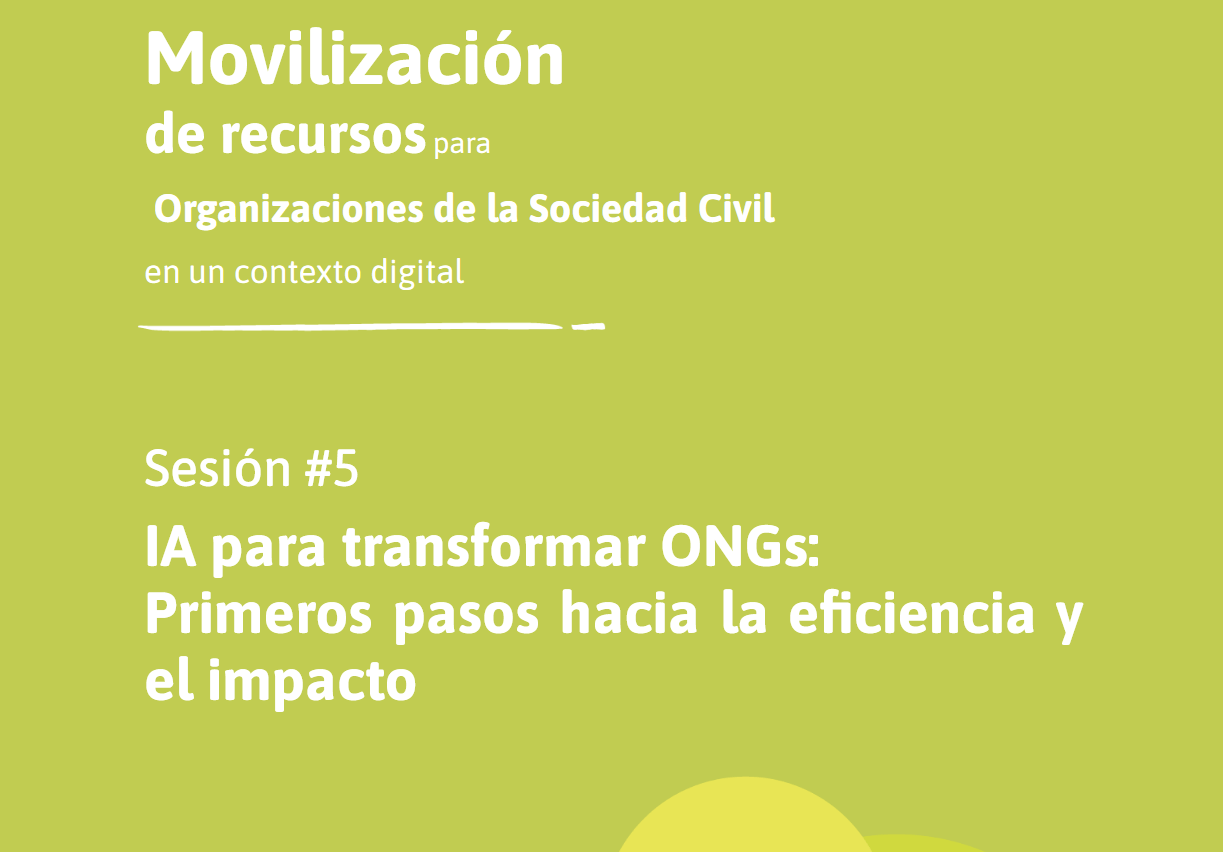 Movilización
de recursos para
Organizaciones de la Sociedad Civil
en un contexto digital

Sesión #5
IA para transformar ONGs: Primeros pasos hacia la eficiencia y el impacto